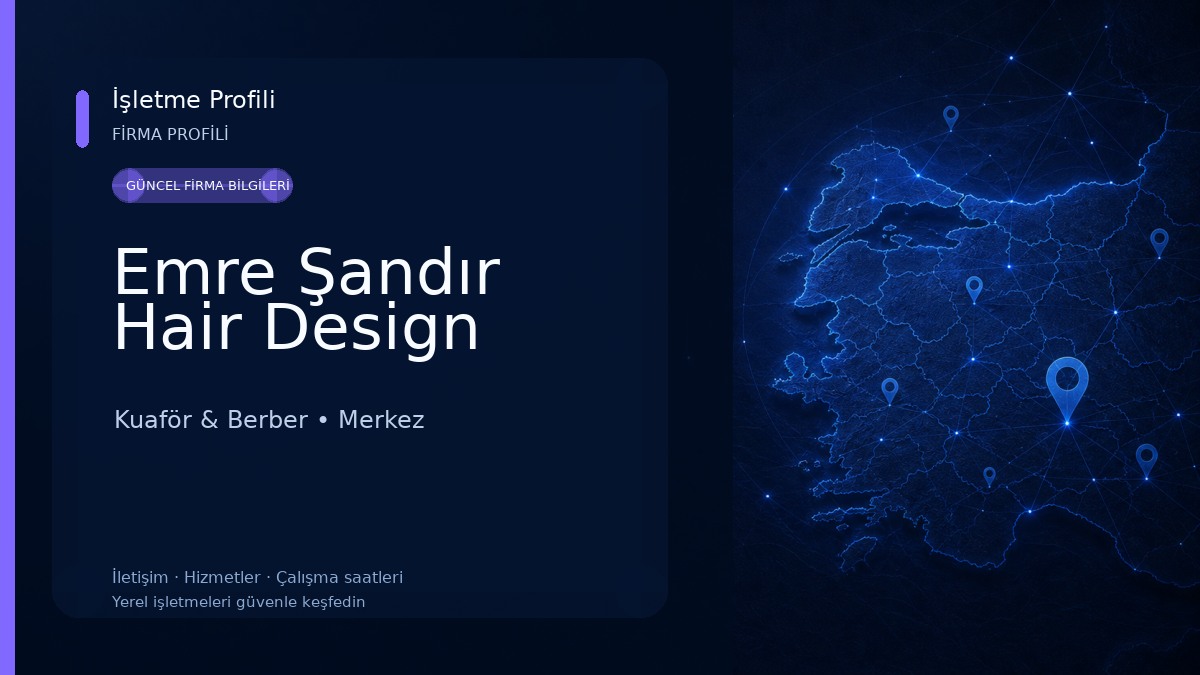 İşletme Profili
FİRMA PROFİLİ

GÜNCEL FİRMA BİLGİLERİ

Emre Şandır Hair Design

Kuaför & Berber • Merkez

İletişim · Hizmetler · Çalışma saatleri
Yerel işletmeleri güvenle keşfedin